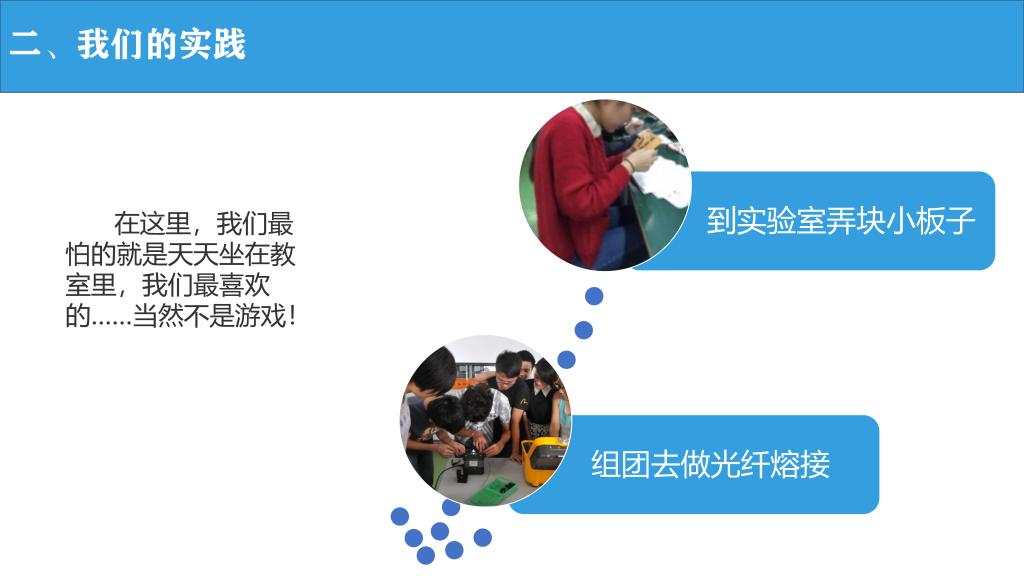 二、我们的实践

在这里，我们最怕的就是天天坐在教室里，我们最喜欢的……当然不是游戏！

到实验室弄块小板子

组团去做光纤熔接